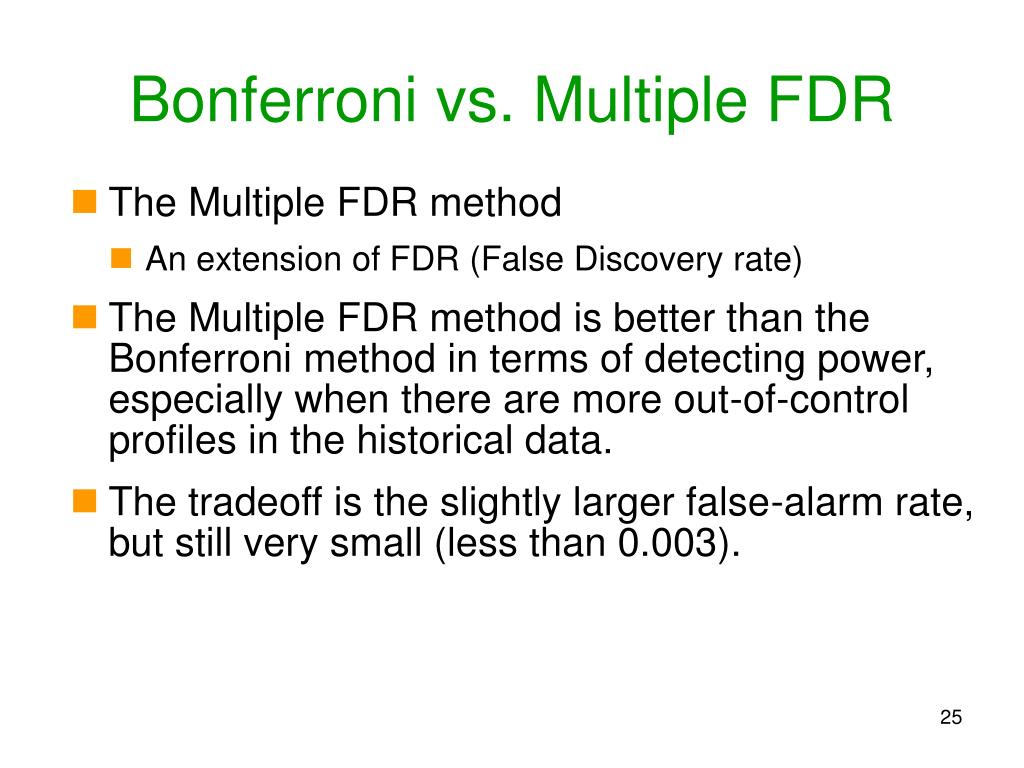 Bonferroni vs. Multiple FDR

The Multiple FDR method

An extension of FDR (False Discovery rate)

The Multiple FDR method is better than the Bonferroni method in terms of detecting power, especially when there are more out-of-control profiles in the historical data.

The tradeoff is the slightly larger false-alarm rate, but still very small (less than 0.003).

25